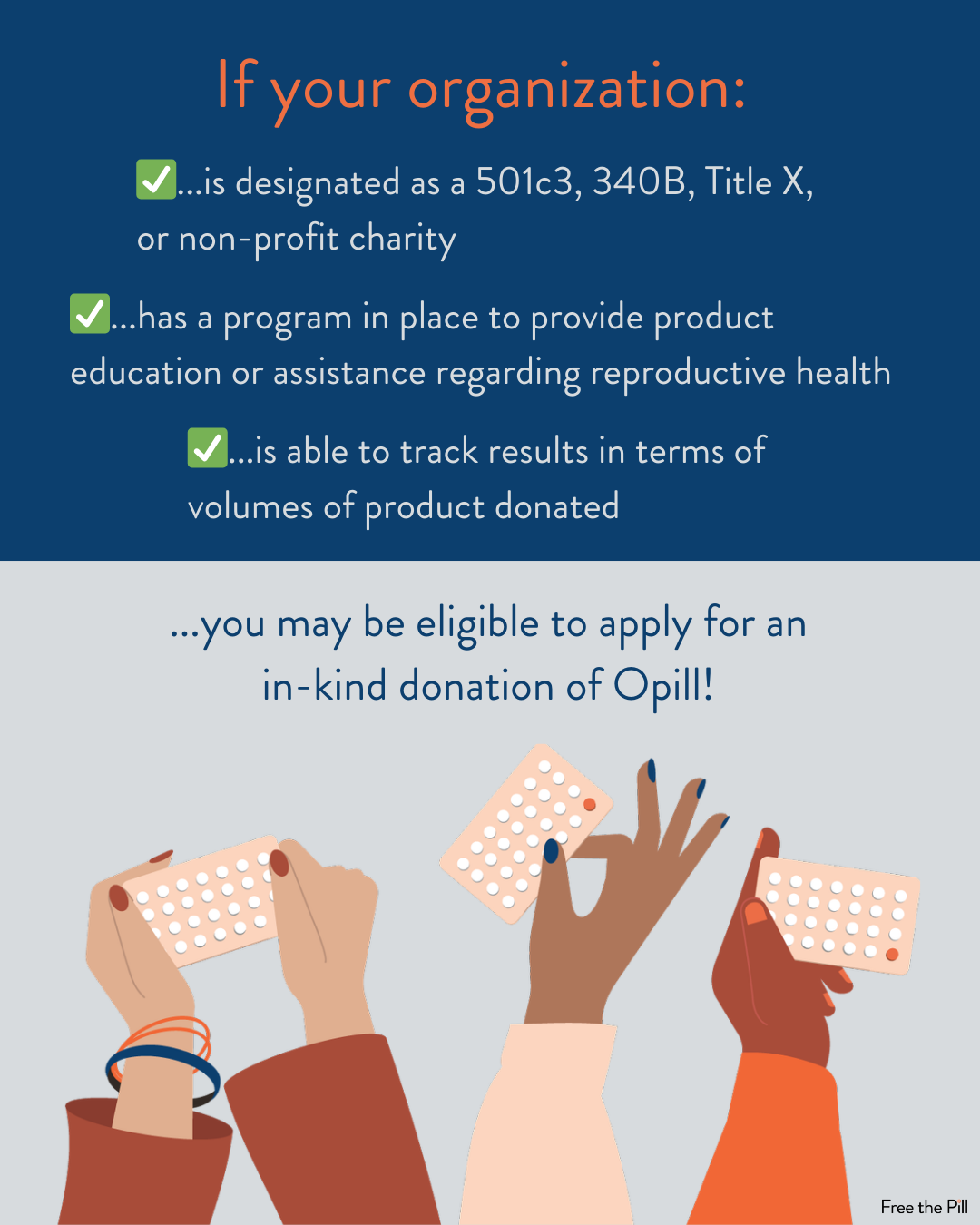 If your organization:

✅...is designated as a 501c3, 340B, Title X, or non-profit charity

✅...has a program in place to provide product education or assistance regarding reproductive health

✅...is able to track results in terms of volumes of product donated

...you may be eligible to apply for an in-kind donation of Opill!

Free the Pill